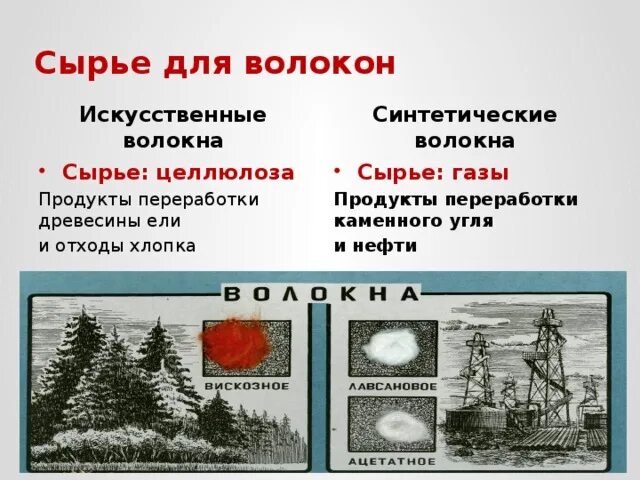 Сырье для волокон

Искусственные волокна

• Сырье: целлюлоза

Продукты переработки древесины ели

и отходы хлопка

Синтетические волокна

• Сырье: газы

Продукты переработки каменного угля

и нефти

ВОЛОКНА

ВИСКОЗНОЕ

ЛАВСАНОВОЕ

АЦЕТАТНОЕ